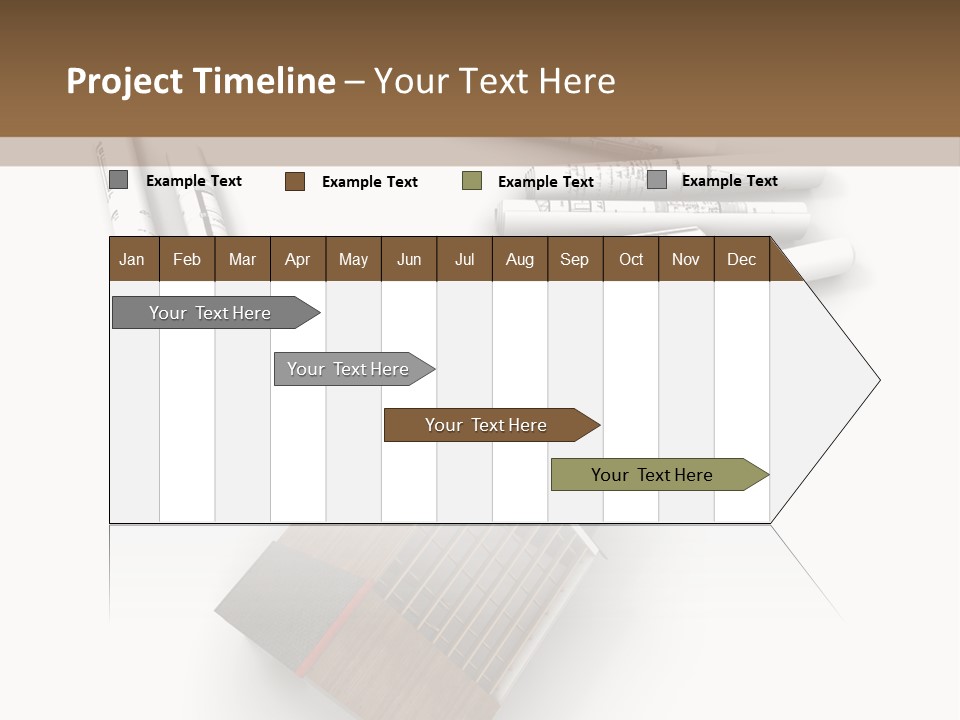 Project Timeline – Your Text Here

Example Text
Example Text
Example Text
Example Text

| Jan | Feb | Mar | Apr | May | Jun | Jul | Aug | Sep | Oct | Nov | Dec |
|---|---|---|---|---|---|---|---|---|---|---|---|

Your Text Here

Your Text Here

Your Text Here

Your Text Here